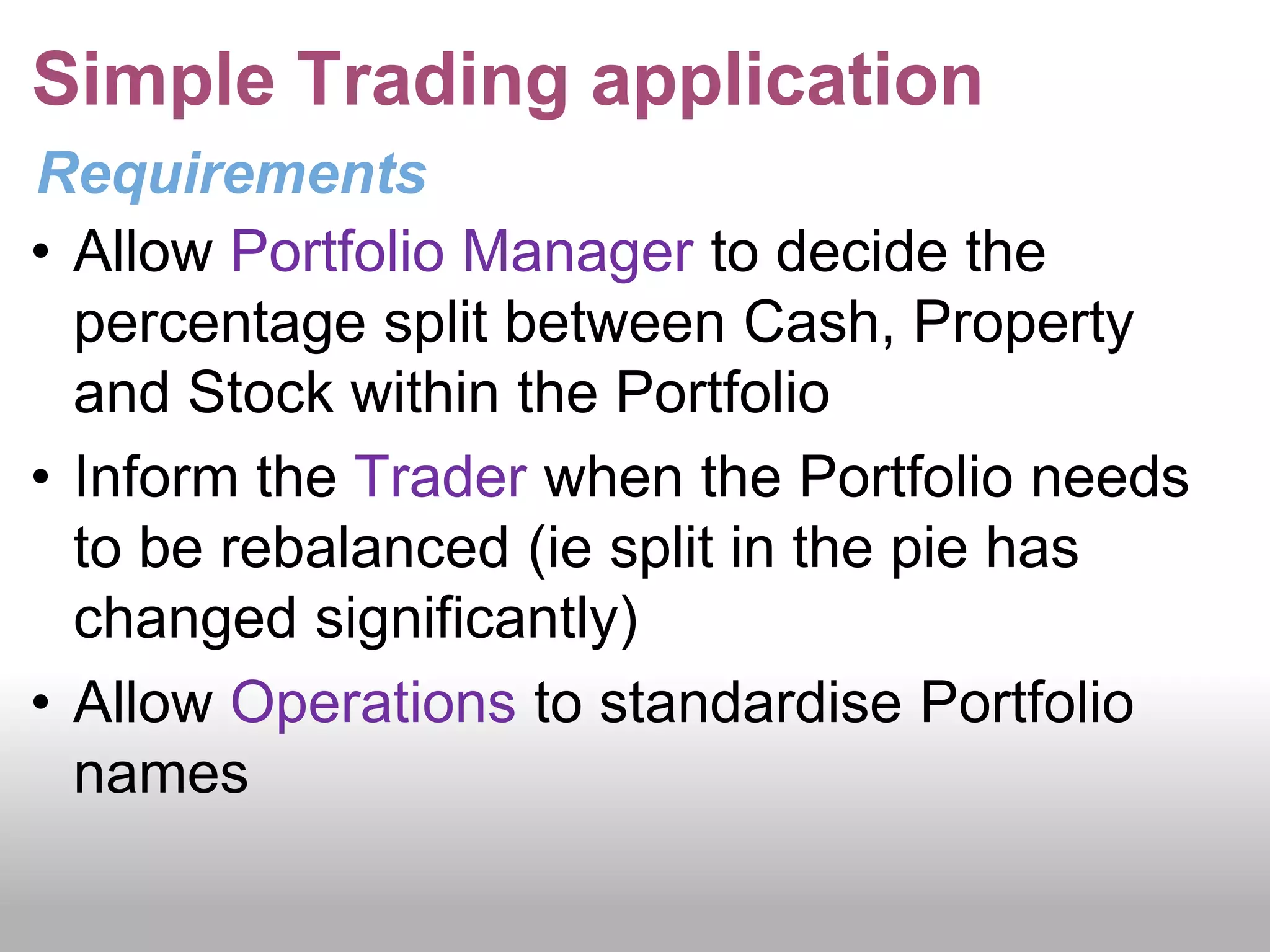 Simple Trading application

Requirements

• Allow Portfolio Manager to decide the percentage split between Cash, Property and Stock within the Portfolio

• Inform the Trader when the Portfolio needs to be rebalanced (ie split in the pie has changed significantly)

• Allow Operations to standardise Portfolio names